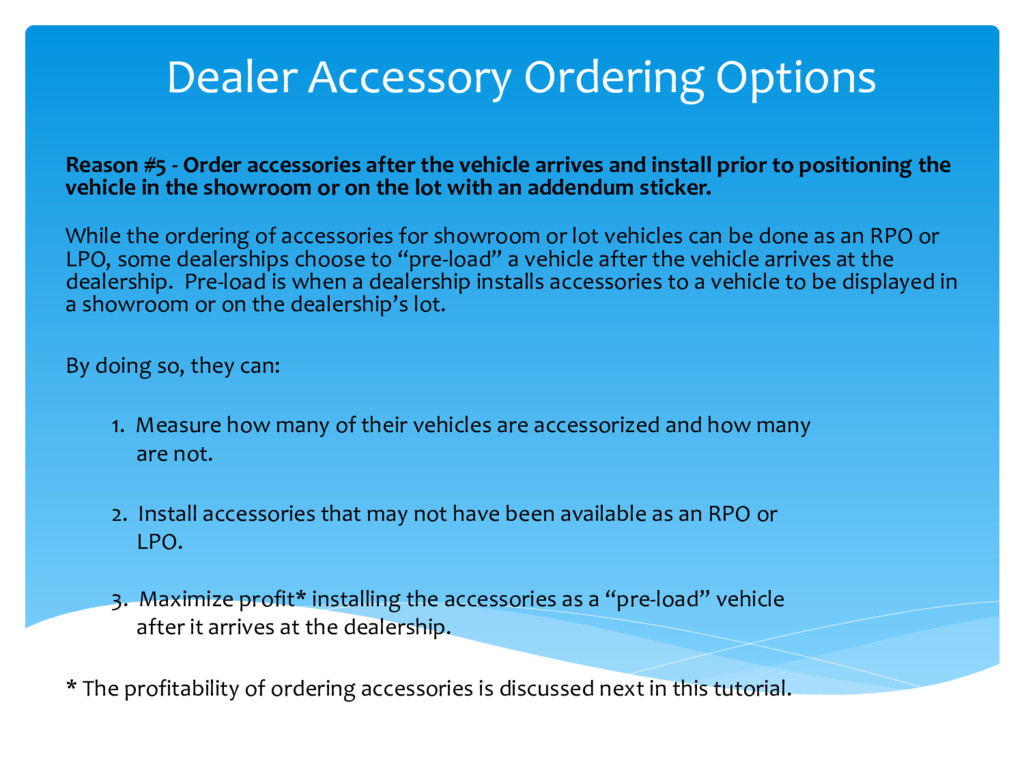 Dealer Accessory Ordering Options

Reason #5 - Order accessories after the vehicle arrives and install prior to positioning the vehicle in the showroom or on the lot with an addendum sticker.

While the ordering of accessories for showroom or lot vehicles can be done as an RPO or LPO, some dealerships choose to “pre-load” a vehicle after the vehicle arrives at the dealership. Pre-load is when a dealership installs accessories to a vehicle to be displayed in a showroom or on the dealership’s lot.

By doing so, they can:

1. Measure how many of their vehicles are accessorized and how many are not.

2. Install accessories that may not have been available as an RPO or LPO.

3. Maximize profit* installing the accessories as a “pre-load” vehicle after it arrives at the dealership.

* The profitability of ordering accessories is discussed next in this tutorial.